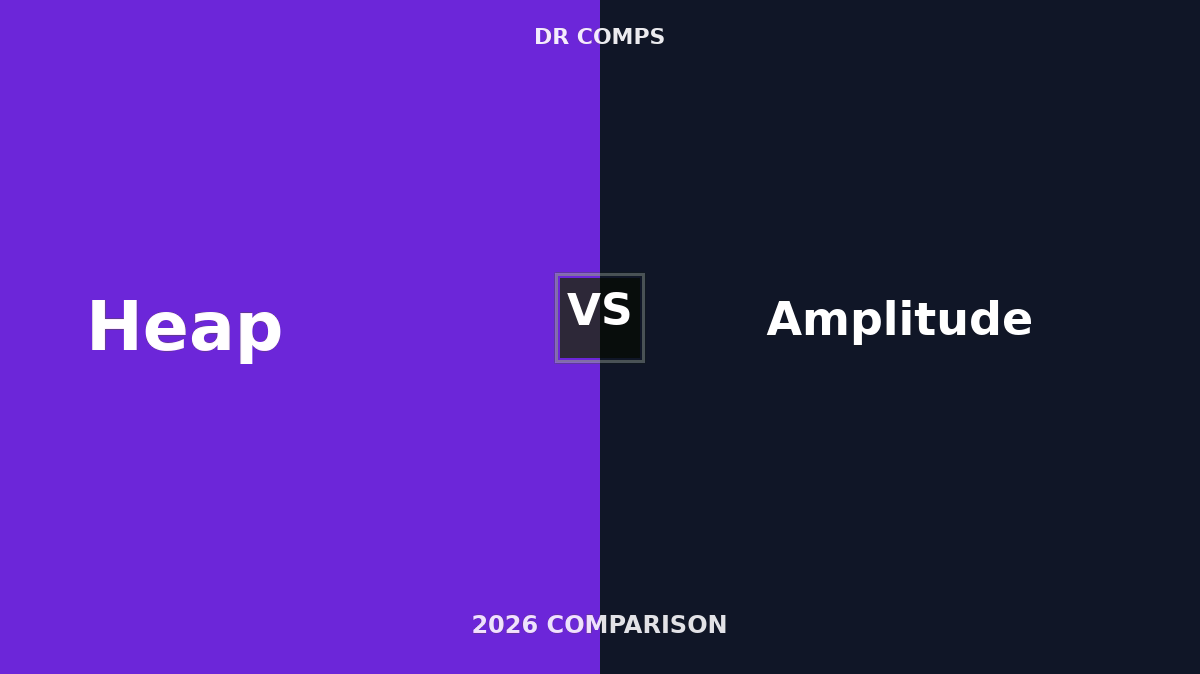 DR COMPS

Heap

VS

Amplitude

2026 COMPARISON